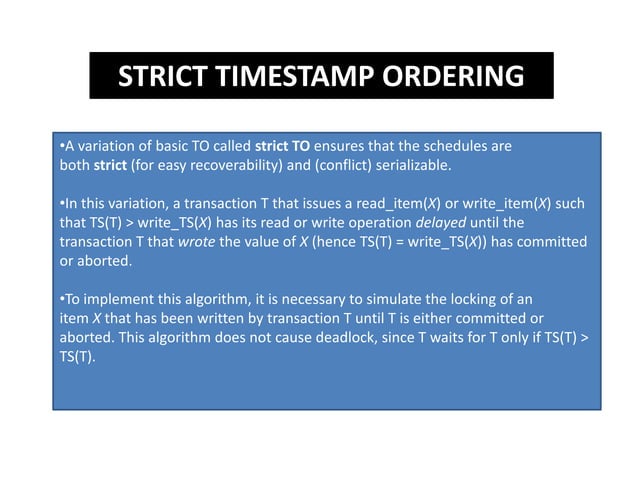 STRICT TIMESTAMP ORDERING

•A variation of basic TO called strict TO ensures that the schedules are both strict (for easy recoverability) and (conflict) serializable.

•In this variation, a transaction T that issues a read_item(X) or write_item(X) such that TS(T) > write_TS(X) has its read or write operation delayed until the transaction T that wrote the value of X (hence TS(T) = write_TS(X)) has committed or aborted.

•To implement this algorithm, it is necessary to simulate the locking of an item X that has been written by transaction T until T is either committed or aborted. This algorithm does not cause deadlock, since T waits for T only if TS(T) > TS(T).